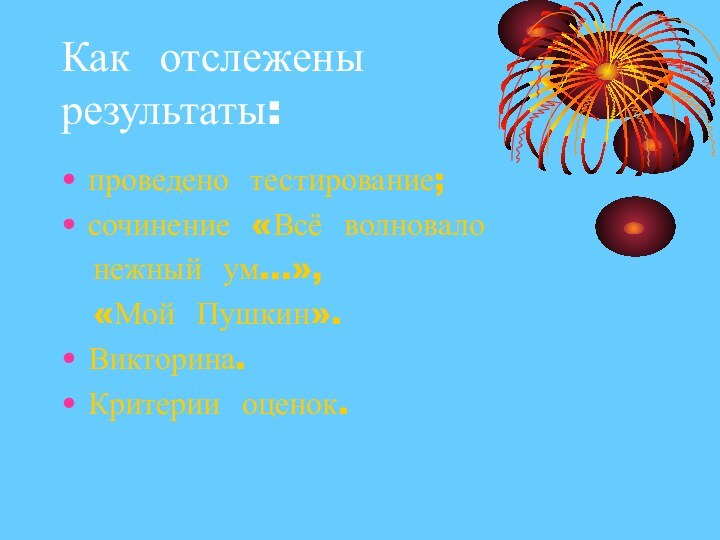 Как отслежены результаты:

• проведено тестирование;
• сочинение «Всё волновало нежный ум…», «Мой Пушкин».
• Викторина.
• Критерии оценок.